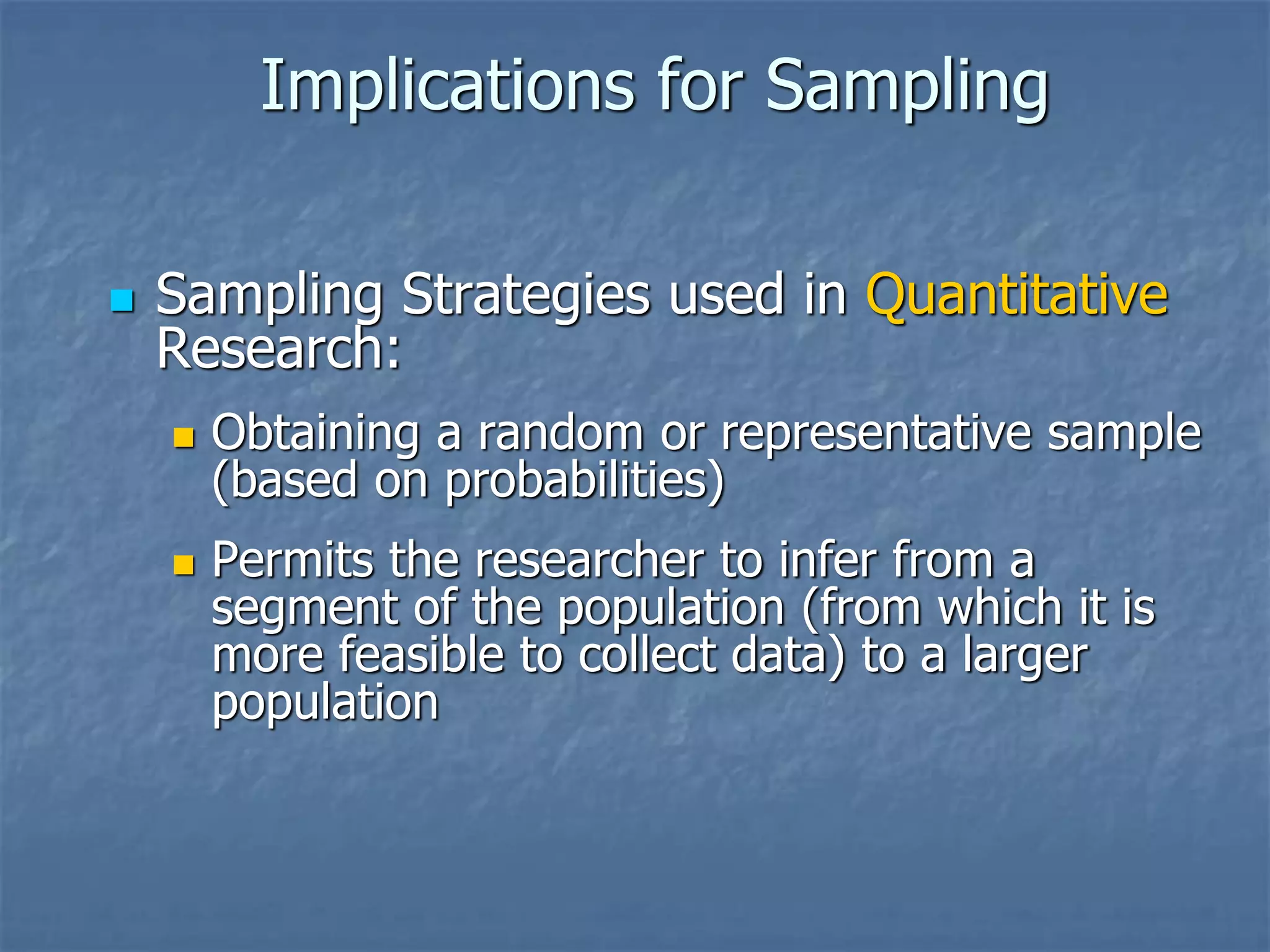 Implications for Sampling

Sampling Strategies used in Quantitative Research:

Obtaining a random or representative sample (based on probabilities)

Permits the researcher to infer from a segment of the population (from which it is more feasible to collect data) to a larger population